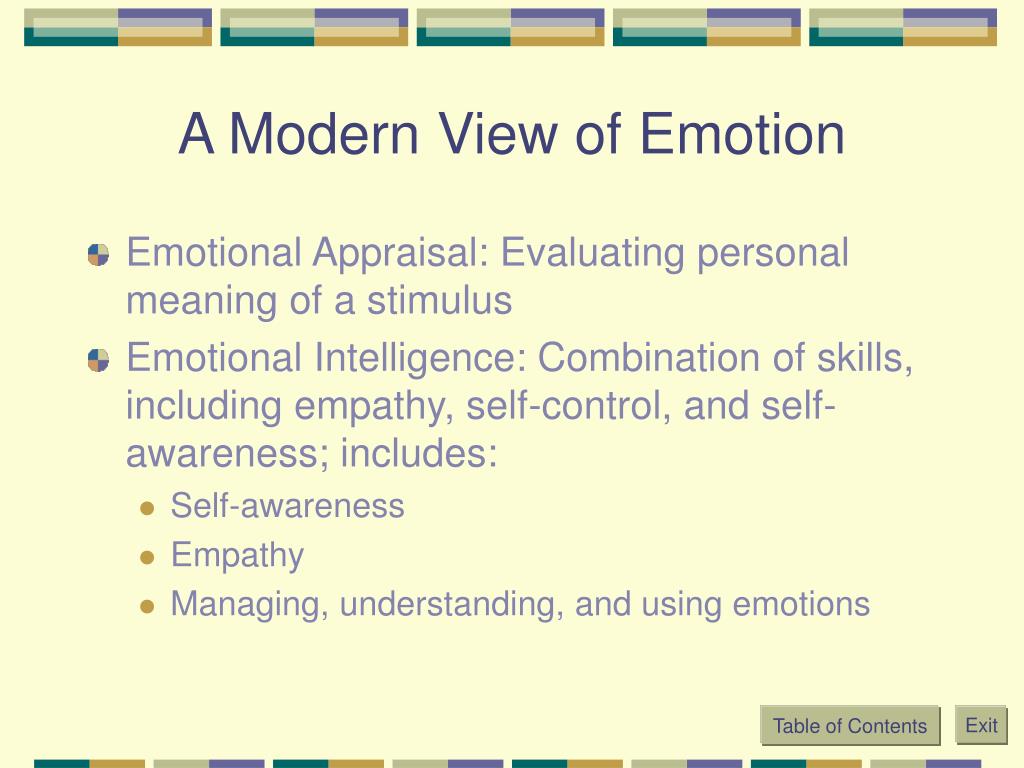 A Modern View of Emotion

Emotional Appraisal: Evaluating personal meaning of a stimulus

Emotional Intelligence: Combination of skills, including empathy, self-control, and self-awareness; includes:

Self-awareness

Empathy

Managing, understanding, and using emotions

Table of Contents

Exit